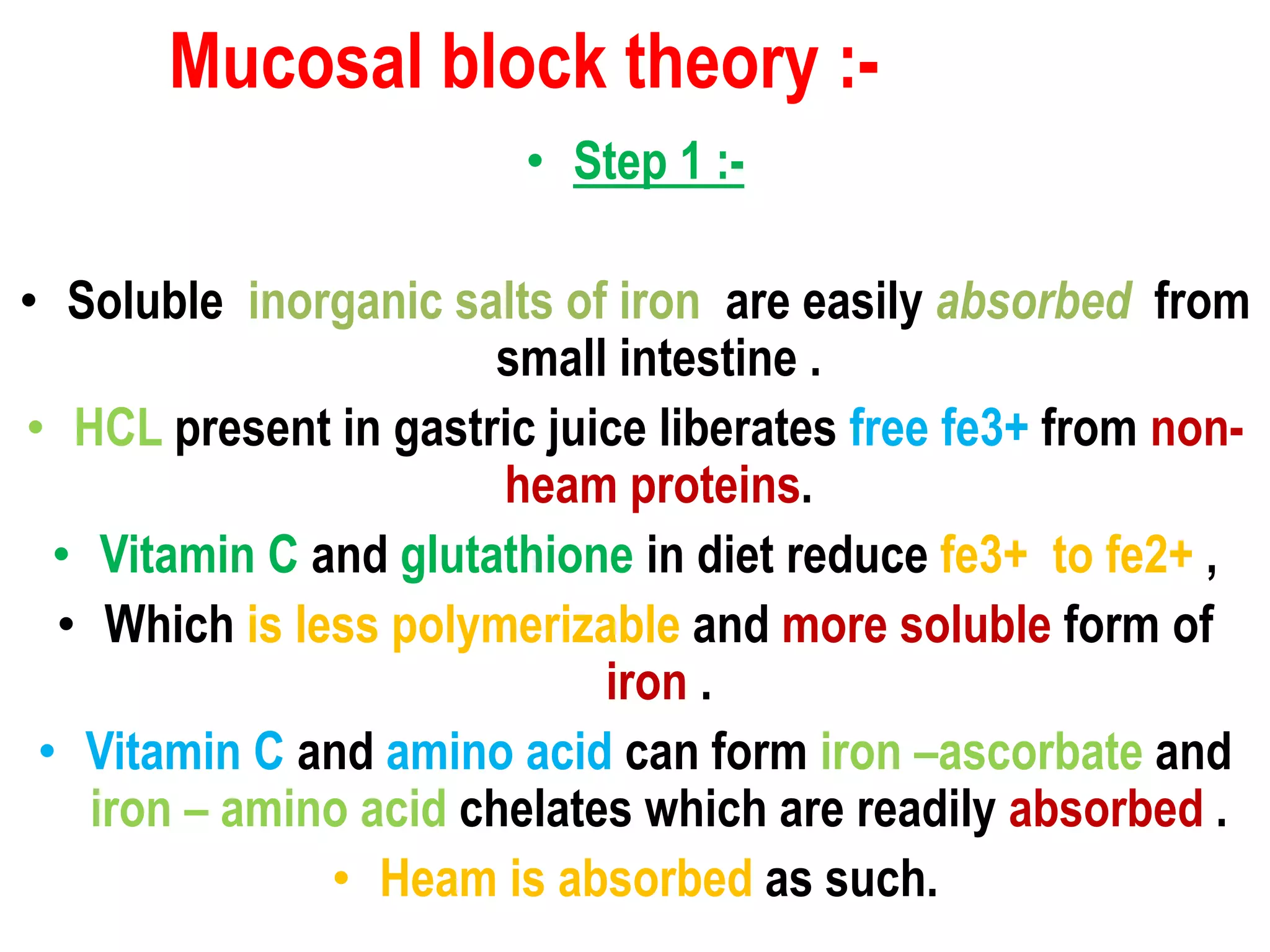 Mucosal block theory :-

• Step 1 :-

• Soluble inorganic salts of iron are easily absorbed from small intestine .

• HCL present in gastric juice liberates free fe3+ from non-heam proteins.

• Vitamin C and glutathione in diet reduce fe3+ to fe2+ ,

• Which is less polymerizable and more soluble form of iron .

• Vitamin C and amino acid can form iron –ascorbate and iron – amino acid chelates which are readily absorbed .

• Heam is absorbed as such.